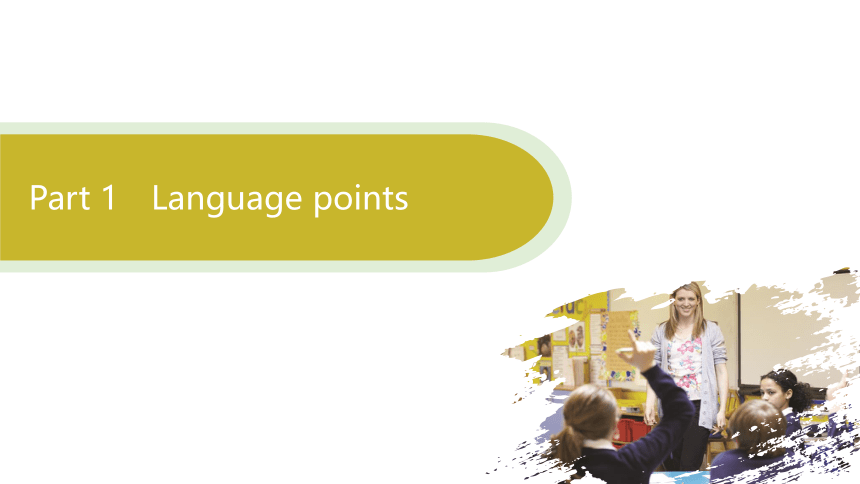 Part 1 Language points